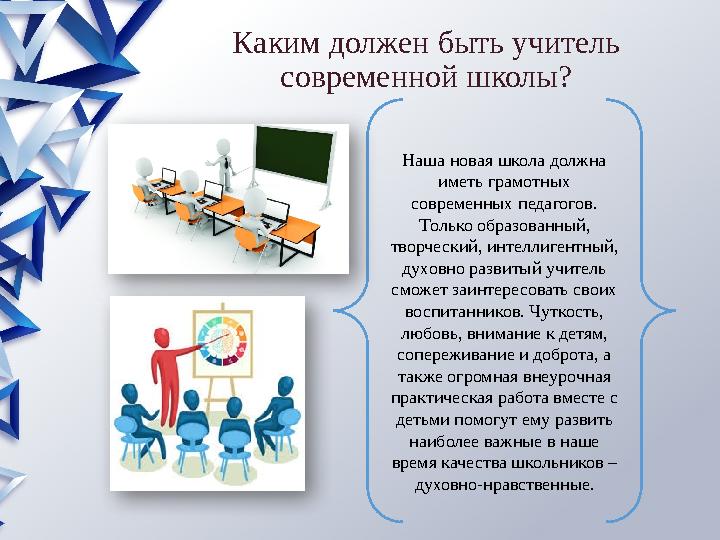 Каким должен быть учитель современной школы?

Наша новая школа должна иметь грамотных современных педагогов. Только образованный, творческий, интеллигентный, духовно развитый учитель сможет заинтересовать своих воспитанников. Чуткость, любовь, внимание к детям, сопереживание и доброта, а также огромная внеурочная практическая работа вместе с детьми помогут ему развить наиболее важные в наше время качества школьников – духовно-нравственные.